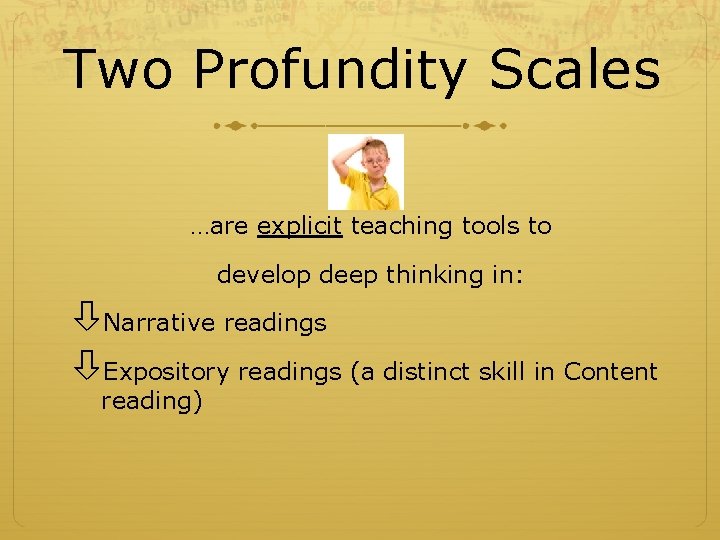 Two Profundity Scales

…are explicit teaching tools to

develop deep thinking in:

⇩Narrative readings

⇩Expository readings (a distinct skill in Content reading)